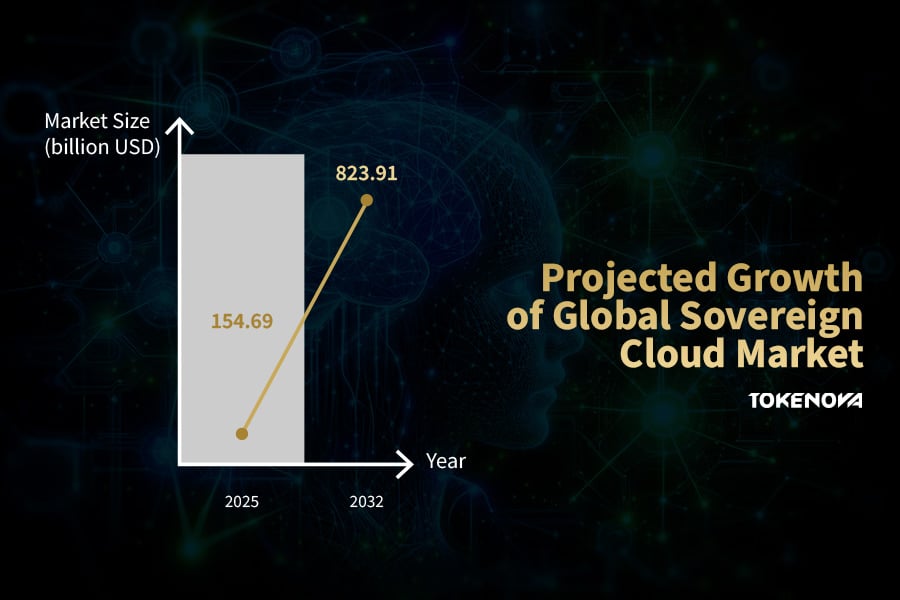 Market Size
(billion USD)

823.91

154.69

Year

2025

2032

Projected Growth of Global Sovereign Cloud Market

TOKENOVA